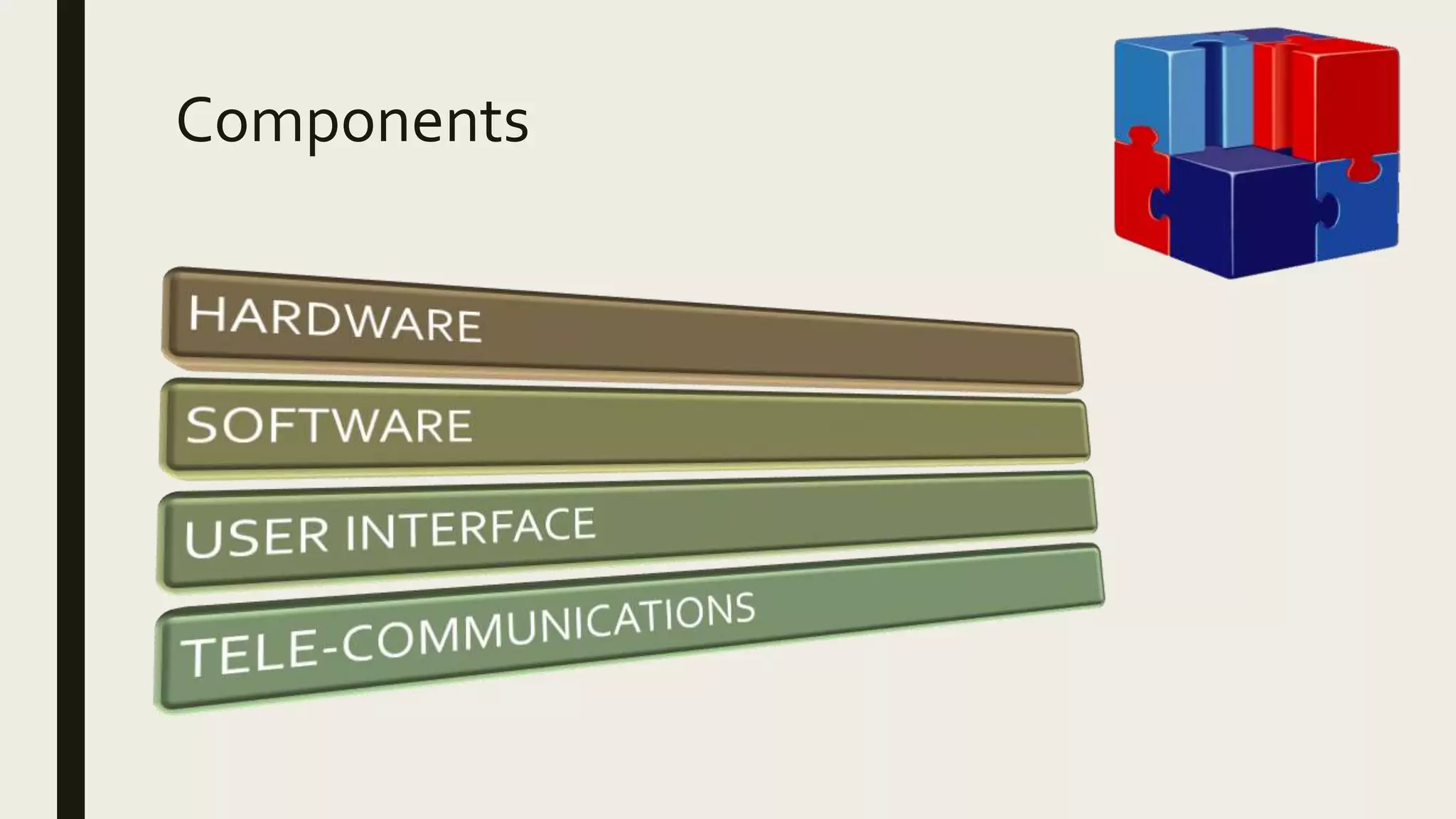 Components

HARDWARE

SOFTWARE

USER INTERFACE

TELE-COMMUNICATIONS